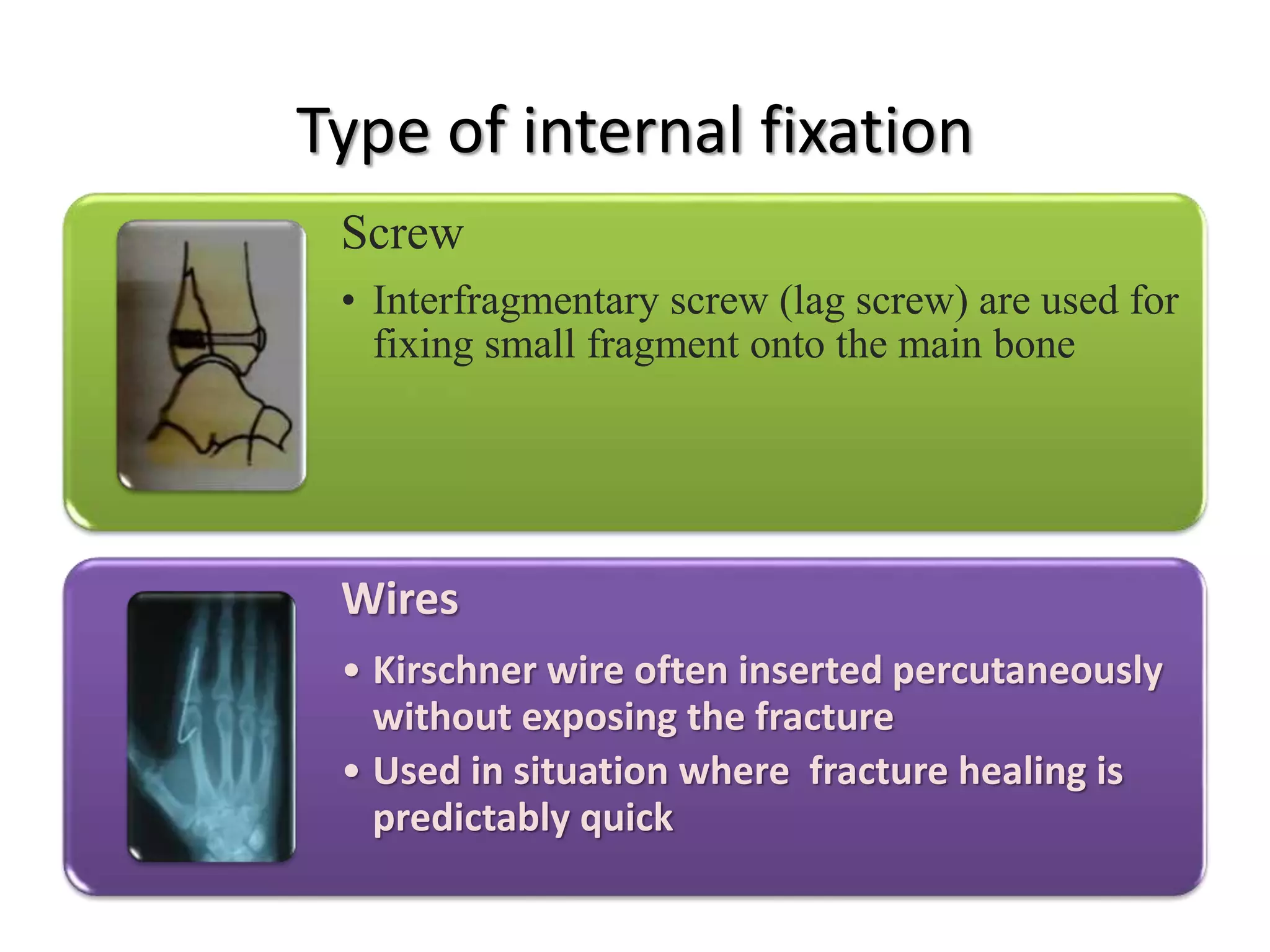 Type of internal fixation

Screw

• Interfragmentary screw (lag screw) are used for fixing small fragment onto the main bone

Wires

• Kirschner wire often inserted percutaneously without exposing the fracture

• Used in situation where  fracture healing is predictably quick